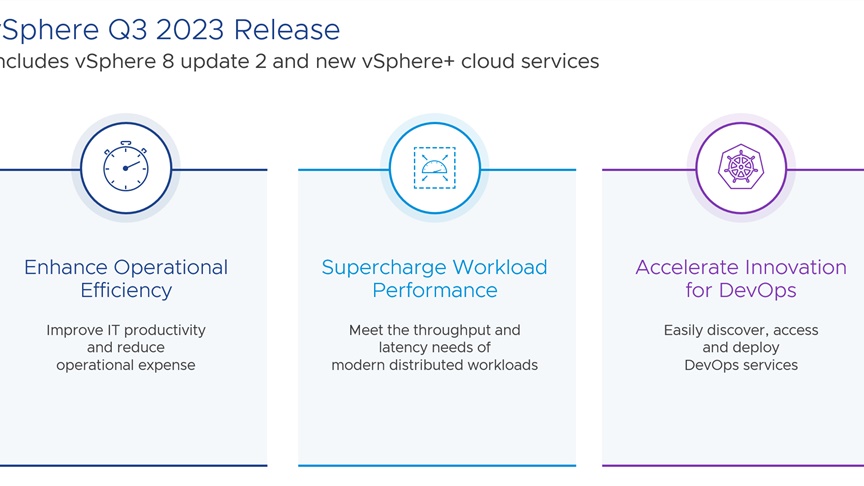 Sphere Q3 2023 Release
ncludes vSphere 8 update 2 and new vSphere+ cloud services

Enhance Operational Efficiency

Improve IT productivity and reduce operational expense

Supercharge Workload Performance

Meet the throughput and latency needs of modern distributed workloads

Accelerate Innovation for DevOps

Easily discover, access and deploy DevOps services